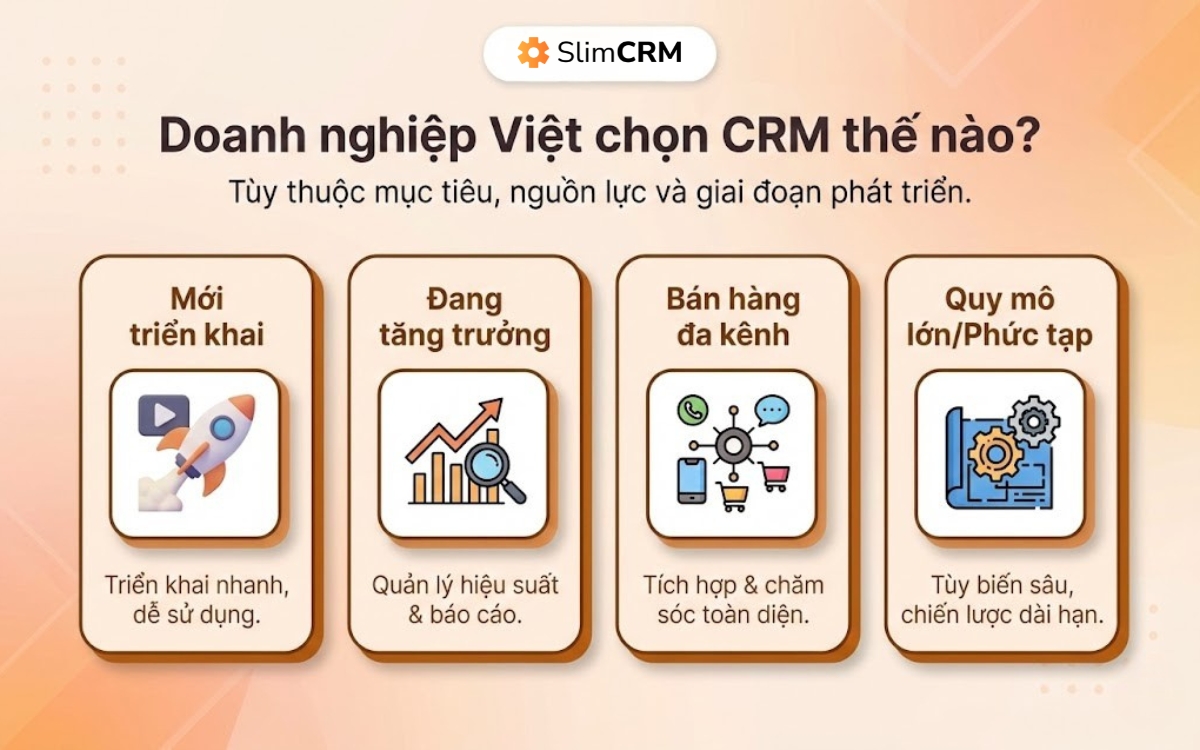 SlimCRM

Doanh nghiệp Việt chọn CRM thế nào?

Tùy thuộc mục tiêu, nguồn lực và giai đoạn phát triển.

Mới triển khai

Triển khai nhanh, dễ sử dụng.

Đang tăng trưởng

Quản lý hiệu suất & báo cáo.

Bán hàng đa kênh

Tích hợp & chăm sóc toàn diện.

Quy mô lớn/Phức tạp

Tùy biến sâu, chiến lược dài hạn.